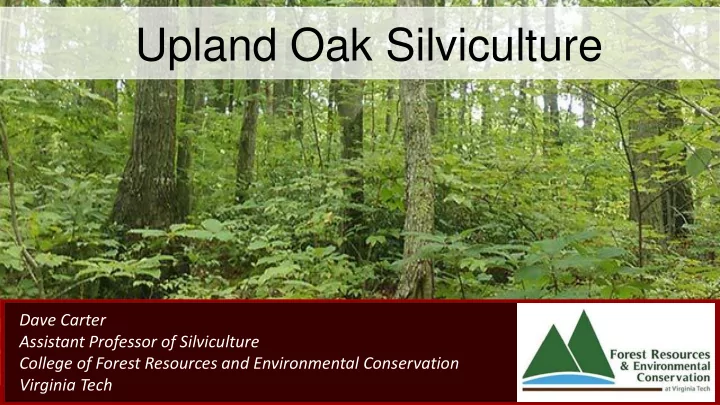 Upland Oak Silviculture

Dave Carter
Assistant Professor of Silviculture
College of Forest Resources and Environmental Conservation
Virginia Tech

Forest Resources & Environmental Conservation at Virginia Tech